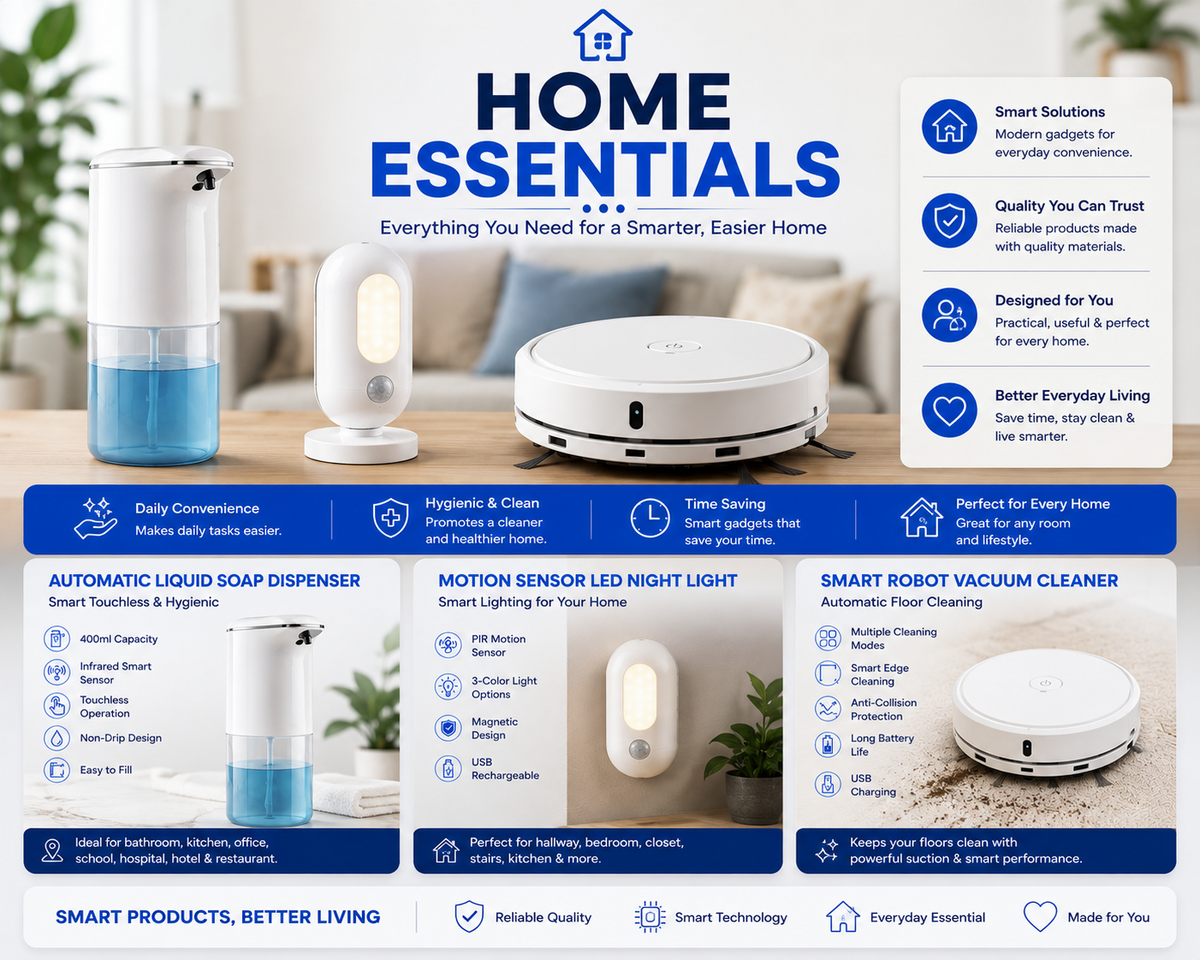 HOME ESSENTIALS

Everything You Need for a Smarter, Easier Home

Smart Solutions
Modern gadgets for everyday convenience.

Quality You Can Trust
Reliable products made with quality materials.

Designed for You
Practical, useful & perfect for every home.

Better Everyday Living
Save time, stay clean & live smarter.

Daily Convenience
Makes daily tasks easier.

Hygienic & Clean
Promotes a cleaner and healthier home.

Time Saving
Smart gadgets that save your time.

Perfect for Every Home
Great for any room and lifestyle.

AUTOMATIC LIQUID SOAP DISPENSER
Smart Touchless & Hygienic

400ml Capacity
Infrared Smart Sensor
Touchless Operation
Non-Drip Design
Easy to Fill

Ideal for bathroom, kitchen, office, school, hospital, hotel & restaurant.

MOTION SENSOR LED NIGHT LIGHT
Smart Lighting for Your Home

PIR Motion Sensor
3-Color Light Options
Magnetic Design
USB Rechargeable

Perfect for hallway, bedroom, closet, stairs, kitchen & more.

SMART ROBOT VACUUM CLEANER
Automatic Floor Cleaning

Multiple Cleaning Modes
Smart Edge Cleaning
Anti-Collision Protection
Long Battery Life
USB Charging

Keeps your floors clean with powerful suction & smart performance.

SMART PRODUCTS, BETTER LIVING
Reliable Quality
Smart Technology
Everyday Essential
Made for You